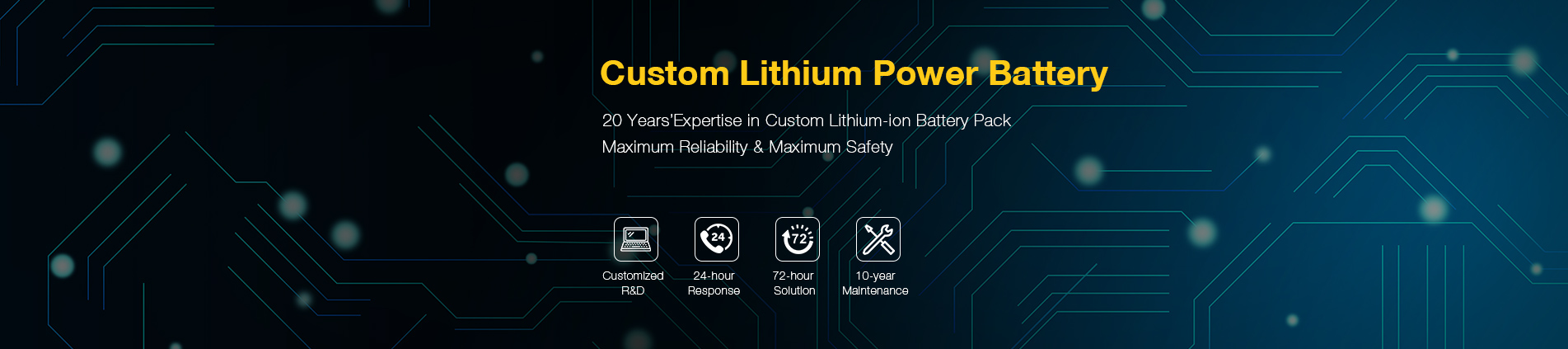 Custom Lithium Power Battery

20 Years'Expertise in Custom Lithium-ion Battery Pack
Maximum Reliability & Maximum Safety

24

72

Customized R&D

24-hour Response

72-hour Solution

10-year Maintenance